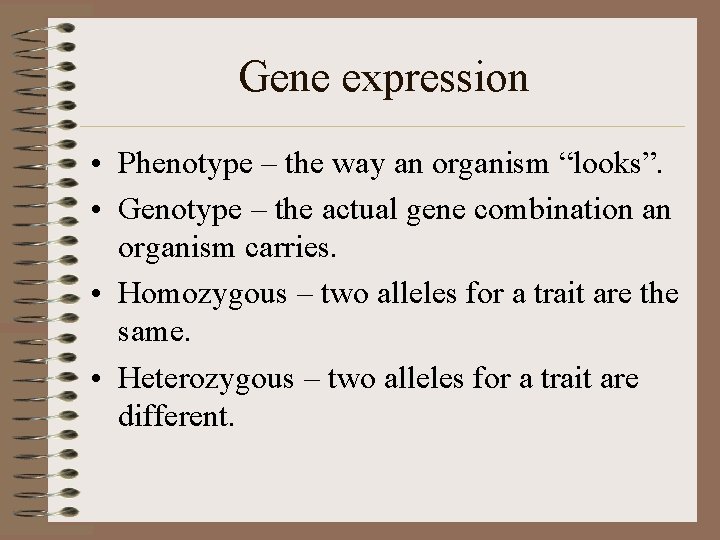 Gene expression

• Phenotype – the way an organism “looks”.

• Genotype – the actual gene combination an organism carries.

• Homozygous – two alleles for a trait are the same.

• Heterozygous – two alleles for a trait are different.